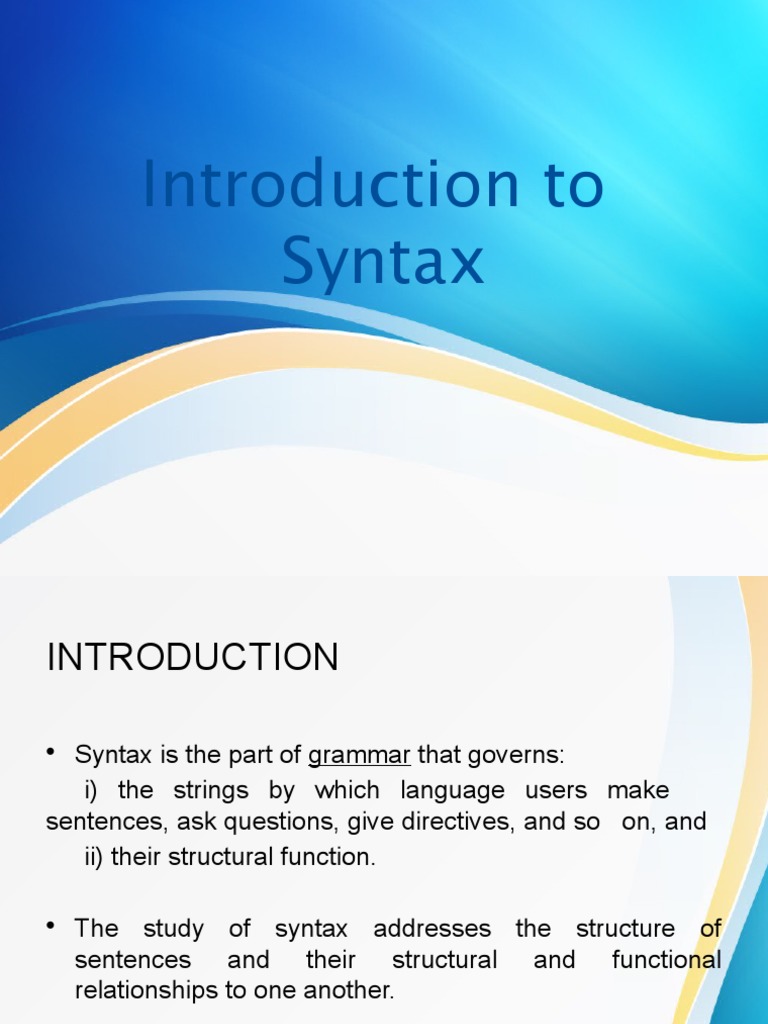 Introduction to Syntax

INTRODUCTION

• Syntax is the part of grammar that governs:
i) the strings by which language users make sentences, ask questions, give directives, and so on, and
ii) their structural function.

• The study of syntax addresses the structure of sentences and their structural and functional relationships to one another.